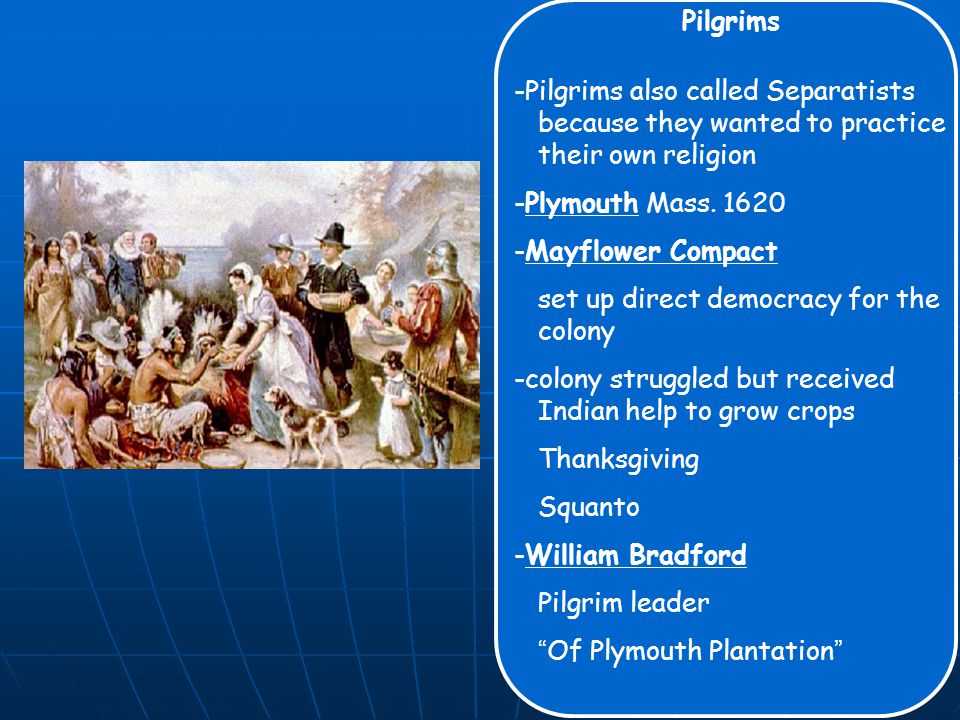 Pilgrims

-Pilgrims also called Separatists because they wanted to practice their own religion

-Plymouth Mass. 1620

-Mayflower Compact

set up direct democracy for the colony

-colony struggled but received Indian help to grow crops

Thanksgiving

Squanto

-William Bradford

Pilgrim leader

“Of Plymouth Plantation”